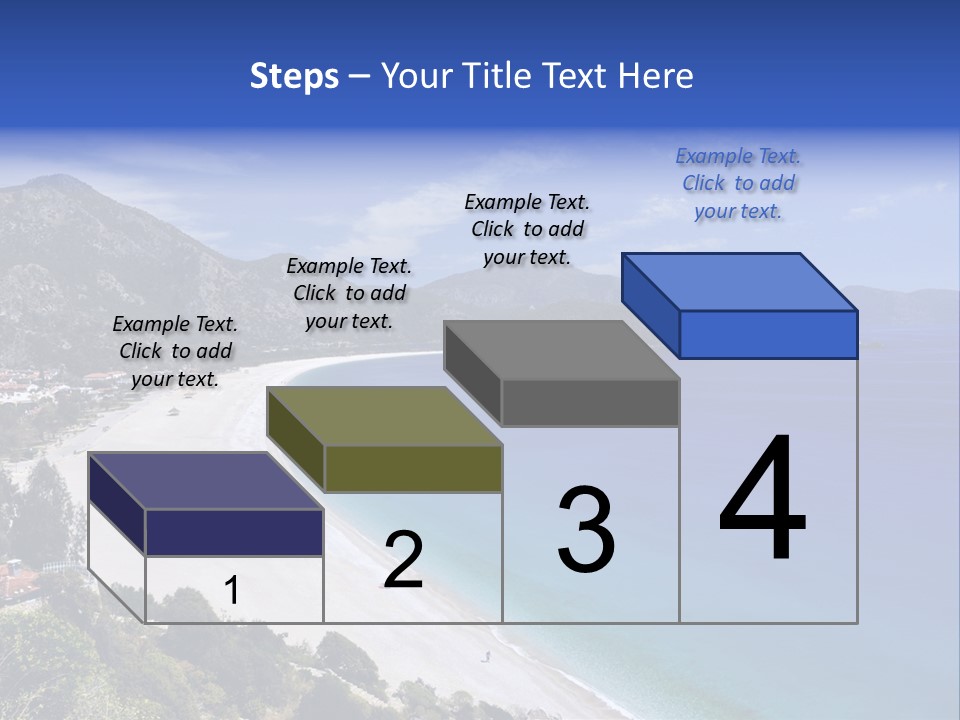 Steps – Your Title Text Here

Example Text. Click to add your text.

Example Text. Click to add your text.

Example Text. Click to add your text.

Example Text. Click to add your text.

1

2

3

4